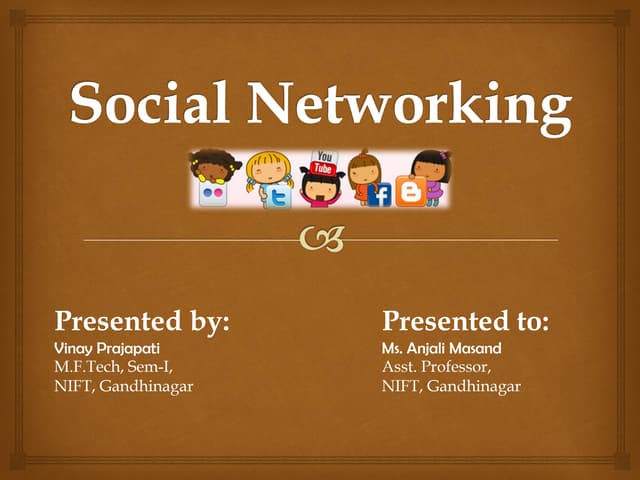 Social Networking

You Tube

Presented by:
Vinay Prajapati
M.F.Tech, Sem-I,
NIFT, Gandhinagar

Presented to:
Ms. Anjali Masand
Asst. Professor,
NIFT, Gandhinagar